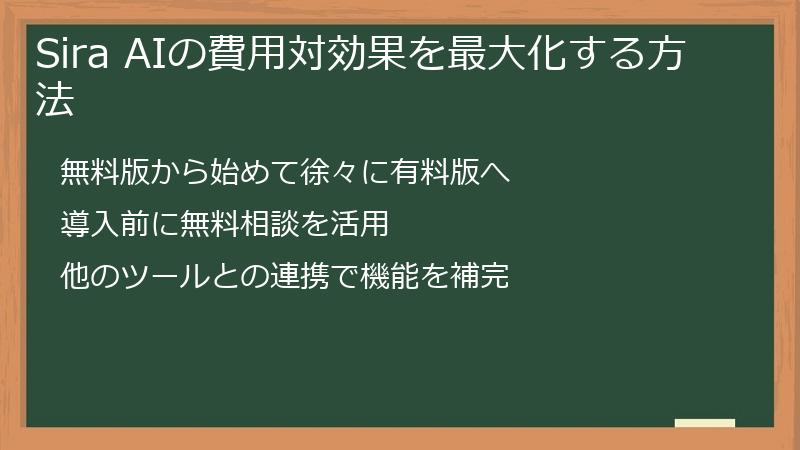 Sira AIの費用対効果を最大化する方法

無料版から始めて徐々に有料版へ

導入前に無料相談を活用

他のツールとの連携で機能を補完